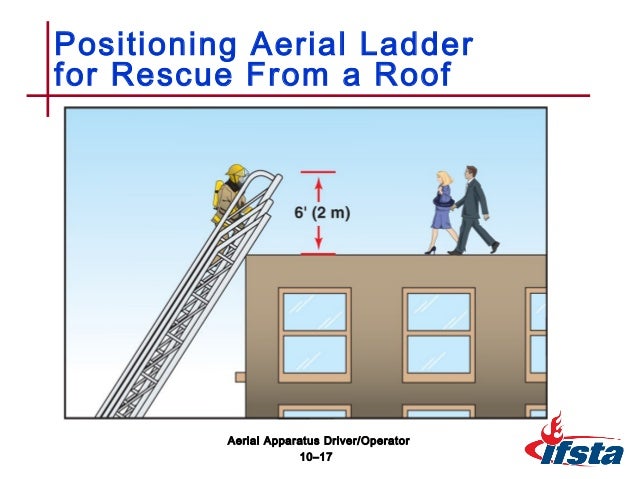 Positioning Aerial Ladder for Rescue From a Roof

6' (2 m)

Aerial Apparatus Driver/Operator
10–17

ifsta